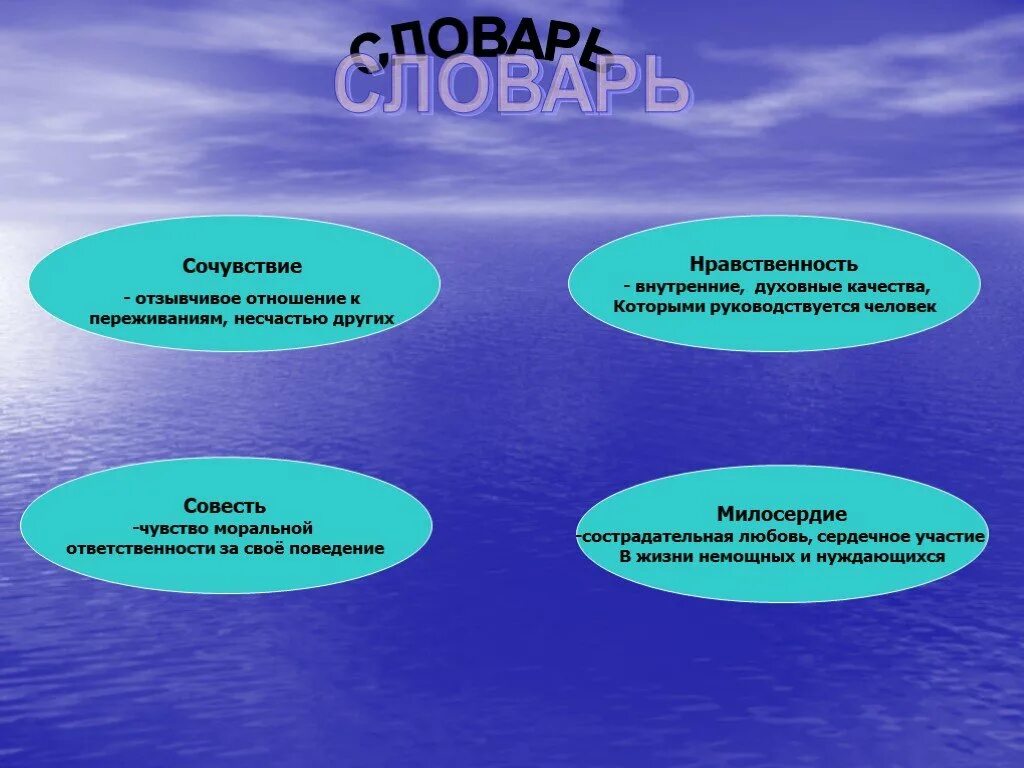 СЛОВАРЬ
СЛОВАРЬ

Сочувствие
- отзывчивое отношение к переживаниям, несчастью других

Нравственность
- внутренние, духовные качества, Которыми руководствуется человек

Совесть
-чувство моральной ответственности за своё поведение

Милосердие
-сострадательная любовь, сердечное участие В жизни немощных и нуждающихся